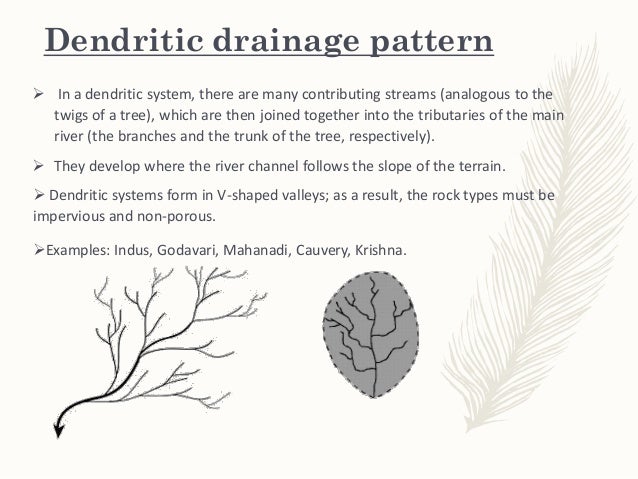 Dendritic drainage pattern

➢ In a dendritic system, there are many contributing streams (analogous to the twigs of a tree), which are then joined together into the tributaries of the main river (the branches and the trunk of the tree, respectively).

➢ They develop where the river channel follows the slope of the terrain.

➢ Dendritic systems form in V-shaped valleys; as a result, the rock types must be impervious and non-porous.

➢Examples: Indus, Godavari, Mahanadi, Cauvery, Krishna.